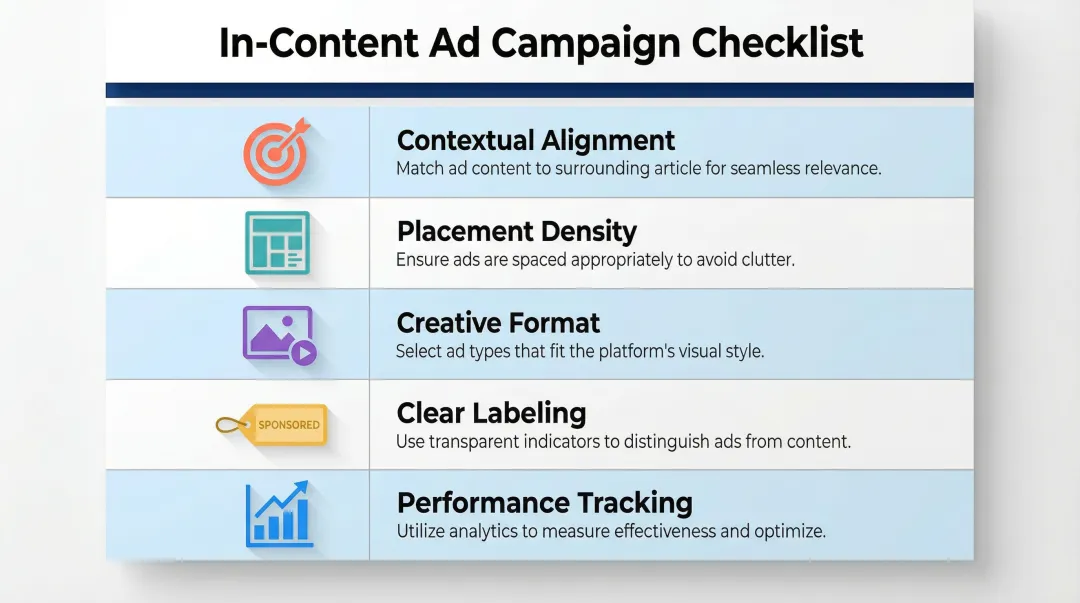 In-Content Ad Campaign Checklist

Contextual Alignment
Match ad content to surrounding article for seamless relevance.

Placement Density
Ensure ads are spaced appropriately to avoid clutter.

Creative Format
Select ad types that fit the platform's visual style.

SPONSORED

Clear Labeling
Use transparent indicators to distinguish ads from content.

Performance Tracking
Utilize analytics to measure effectiveness and optimize.